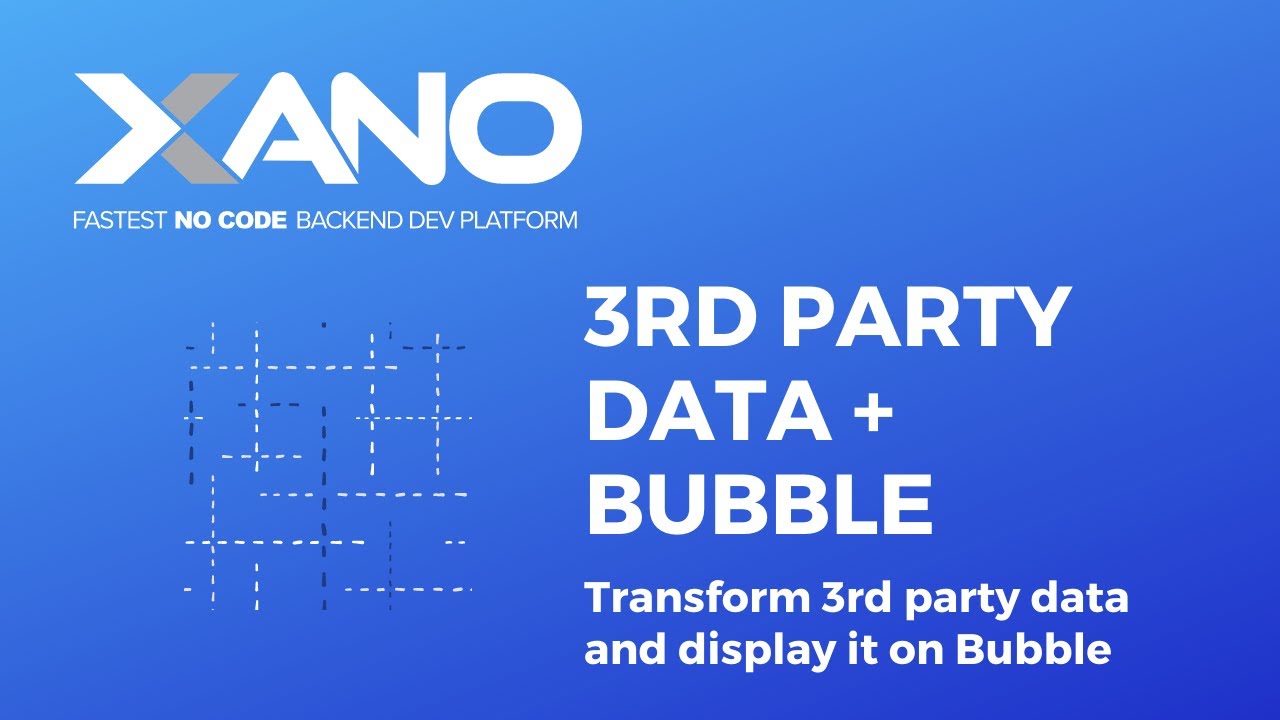 XANO
FASTEST NO CODE BACKEND DEV PLATFORM

3RD PARTY DATA + BUBBLE

Transform 3rd party data and display it on Bubble